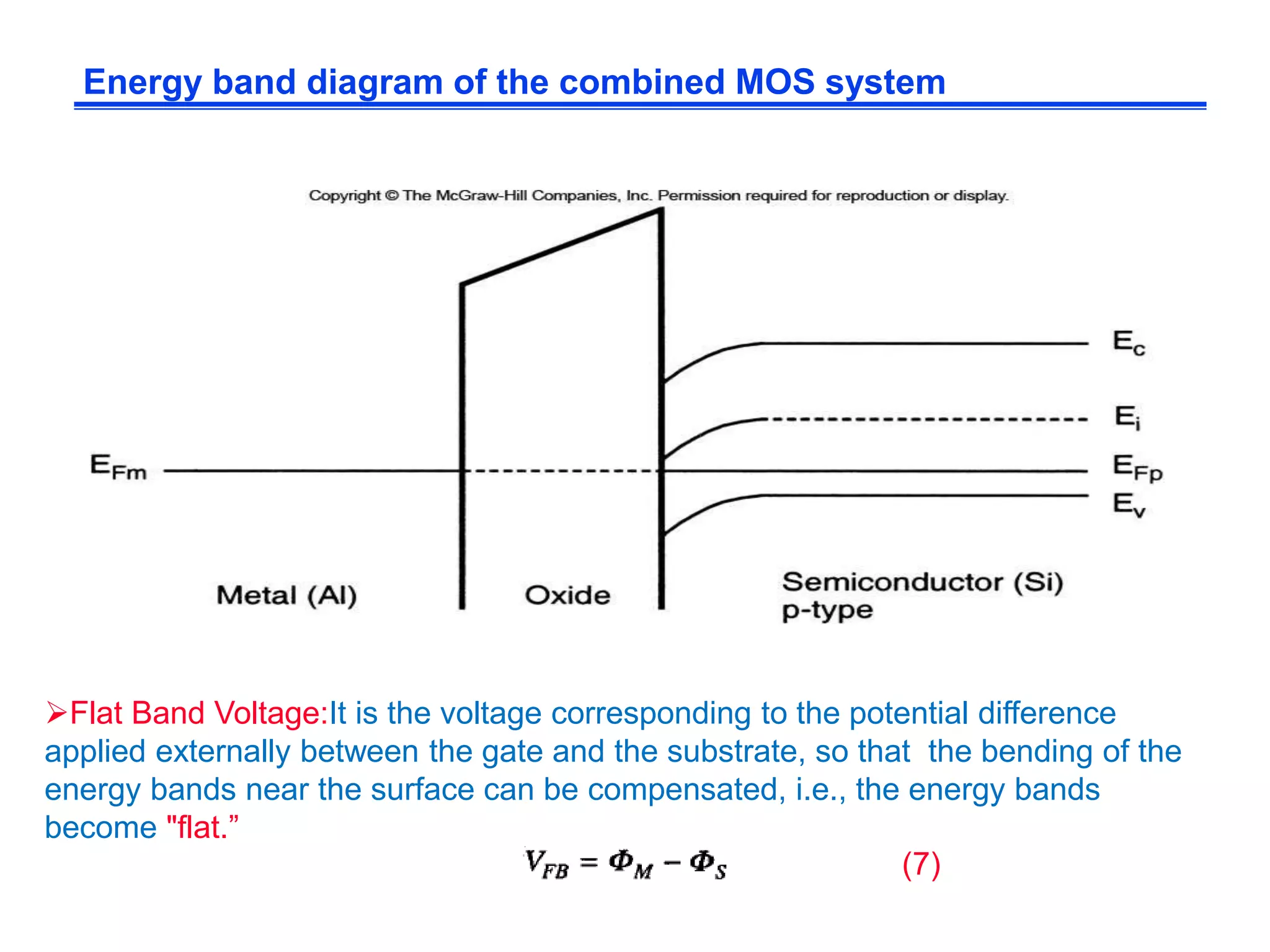 Energy band diagram of the combined MOS system

Copyright © The McGraw-Hill Companies, Inc. Permission required for reproduction or display.

$E_c$

$E_i$

$E_{Fm}$

$E_{Fp}$

$E_v$

Metal (Al)

Oxide

Semiconductor (Si) p-type

➢Flat Band Voltage:It is the voltage corresponding to the potential difference applied externally between the gate and the substrate, so that the bending of the energy bands near the surface can be compensated, i.e., the energy bands become "flat."

$V_{FB} = \Phi_M - \Phi_S$ (7)